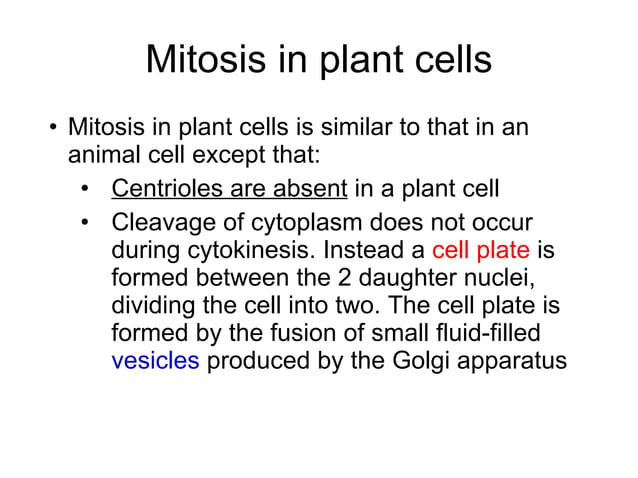 Mitosis in plant cells

• Mitosis in plant cells is similar to that in an animal cell except that:
  • Centrioles are absent in a plant cell
  • Cleavage of cytoplasm does not occur during cytokinesis. Instead a cell plate is formed between the 2 daughter nuclei, dividing the cell into two. The cell plate is formed by the fusion of small fluid-filled vesicles produced by the Golgi apparatus